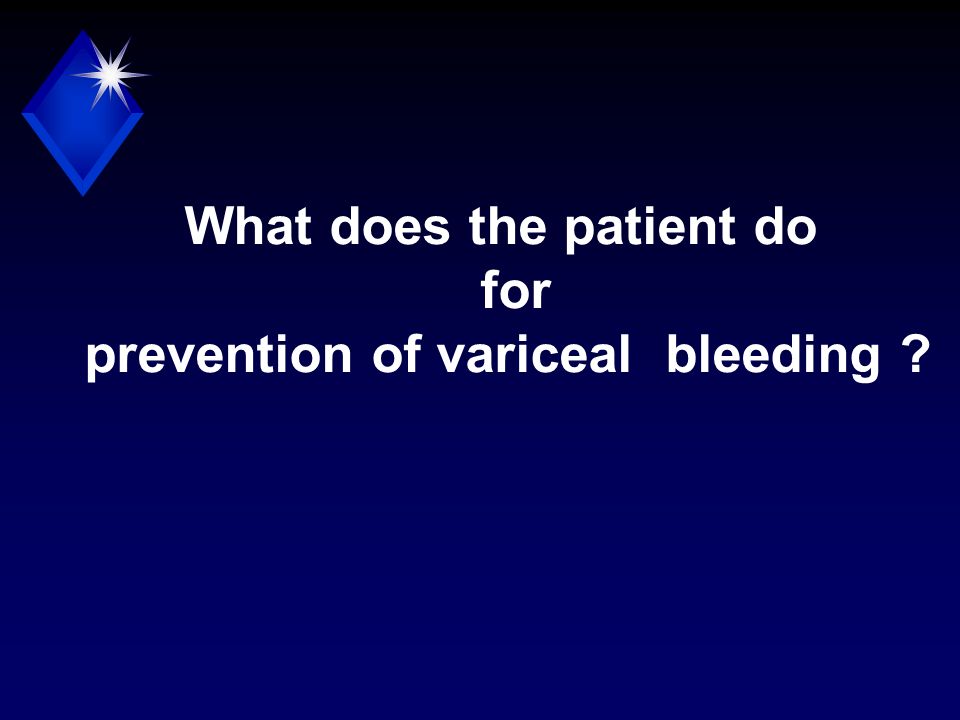 What does the patient do
for
prevention of variceal bleeding ?